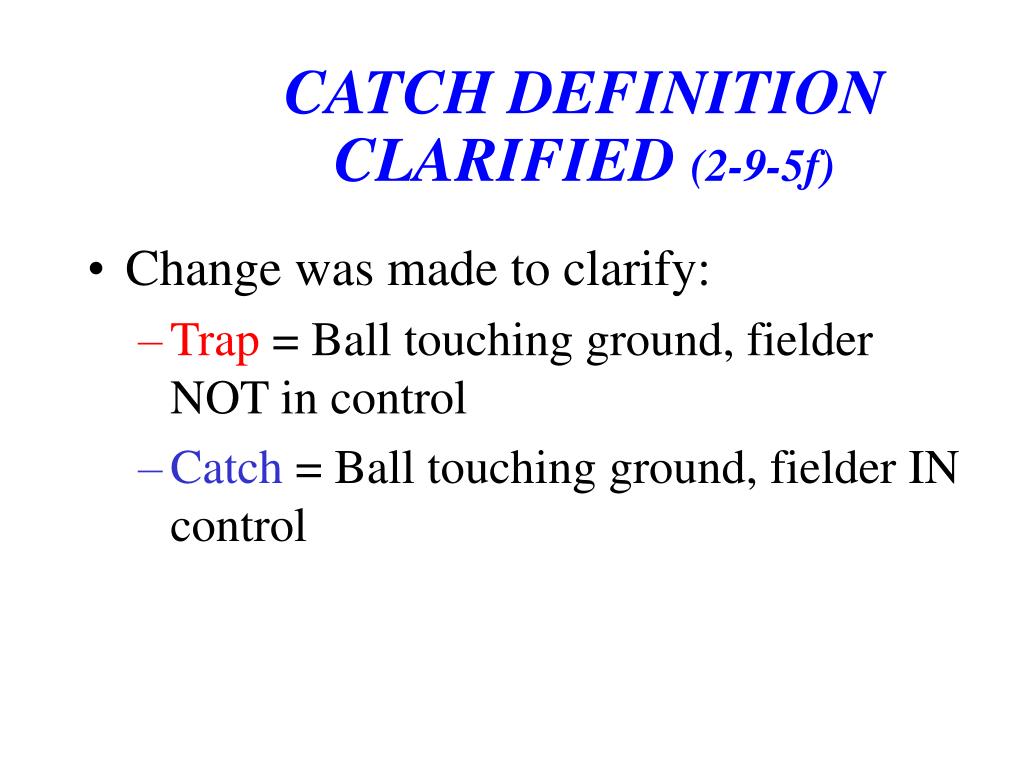 CATCH DEFINITION CLARIFIED (2-9-5f)

• Change was made to clarify:
– Trap = Ball touching ground, fielder NOT in control
– Catch = Ball touching ground, fielder IN control